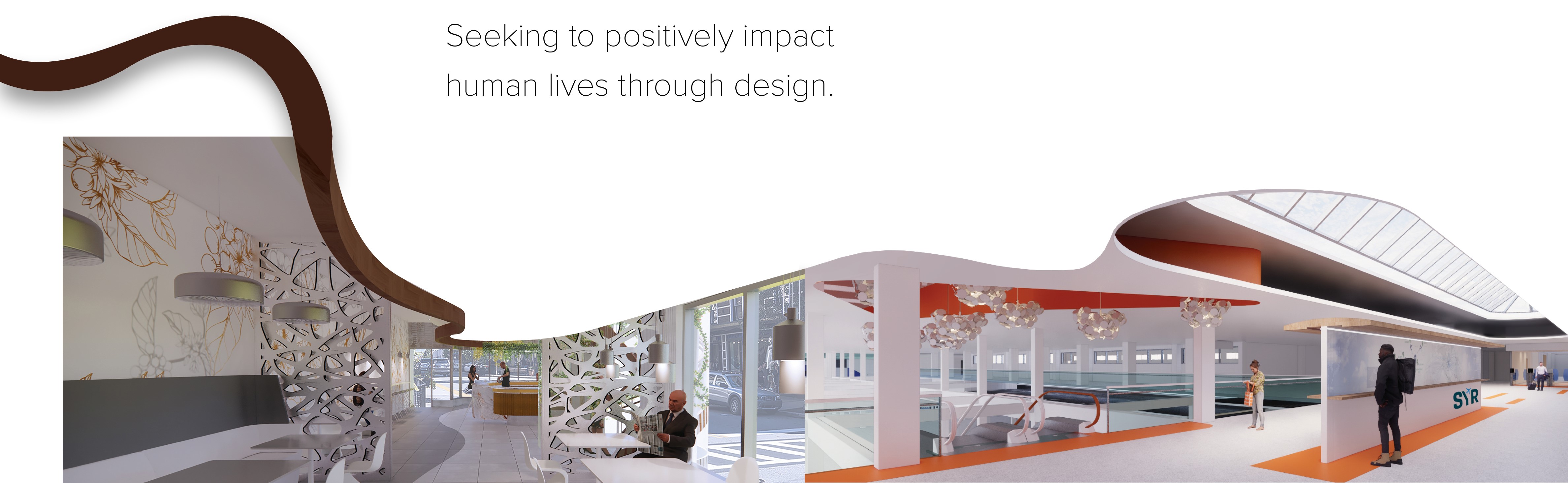 Seeking to positively impact human lives through design.

SYR